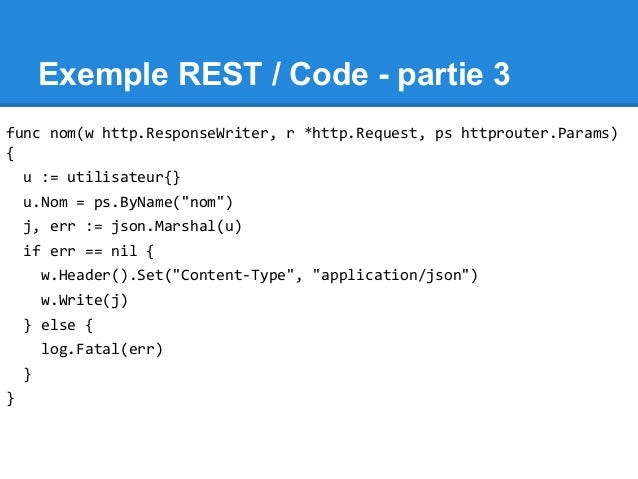 Exemple REST / Code - partie 3

func nom(w http.ResponseWriter, r *http.Request, ps httprouter.Params)
{
  u := utilisateur{}
  u.Nom = ps.ByName("nom")
  j, err := json.Marshal(u)
  if err == nil {
    w.Header().Set("Content-Type", "application/json")
    w.Write(j)
  } else {
    log.Fatal(err)
  }
}